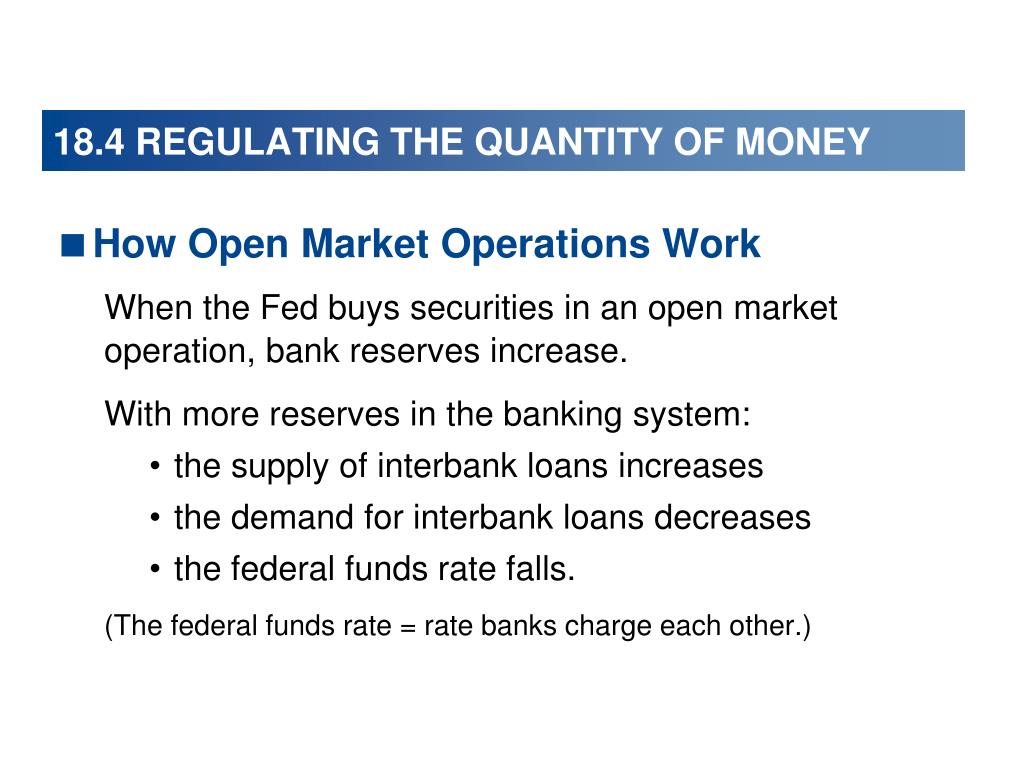 18.4 REGULATING THE QUANTITY OF MONEY

■ How Open Market Operations Work

When the Fed buys securities in an open market operation, bank reserves increase.

With more reserves in the banking system:

• the supply of interbank loans increases
• the demand for interbank loans decreases
• the federal funds rate falls.

(The federal funds rate = rate banks charge each other.)